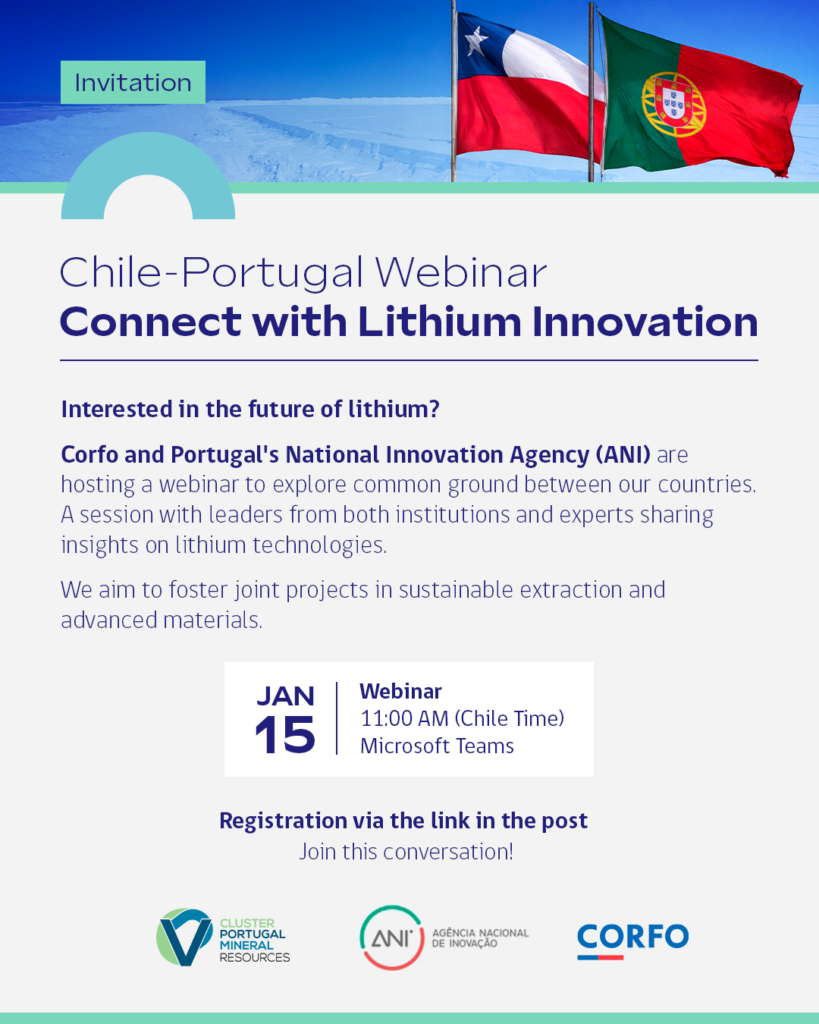 Invitation

Chile-Portugal Webinar
Connect with Lithium Innovation

Interested in the future of lithium?

Corfo and Portugal's National Innovation Agency (ANI) are hosting a webinar to explore common ground between our countries. A session with leaders from both institutions and experts sharing insights on lithium technologies.

We aim to foster joint projects in sustainable extraction and advanced materials.

JAN
15

Webinar
11:00 AM (Chile Time)
Microsoft Teams

Registration via the link in the post
Join this conversation!

CLUSTER PORTUGAL MINERAL RESOURCES

ANI AGÊNCIA NACIONAL DE INOVAÇÃO

CORFO